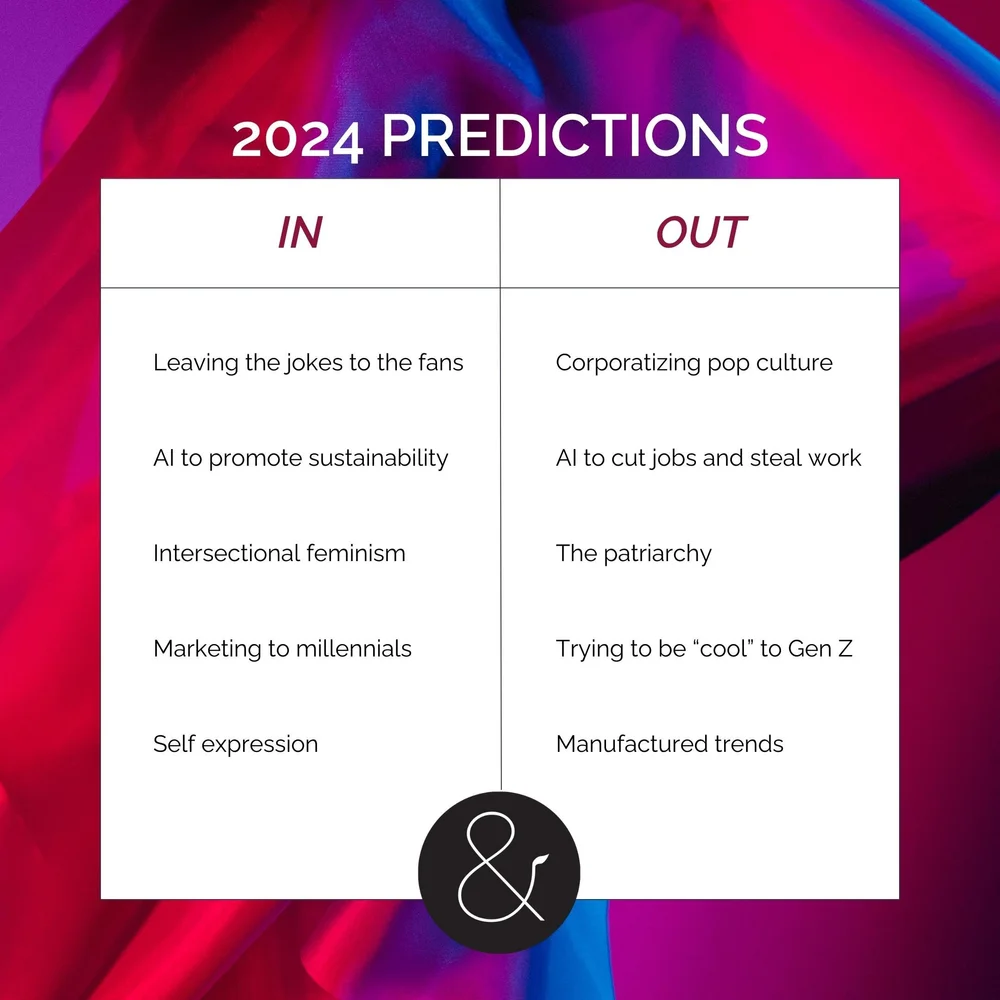 2024 PREDICTIONS

| IN | OUT |
|---|---|
| Leaving the jokes to the fans | Corporatizing pop culture |
| AI to promote sustainability | AI to cut jobs and steal work |
| Intersectional feminism | The patriarchy |
| Marketing to millennials | Trying to be “cool” to Gen Z |
| Self expression | Manufactured trends |

&